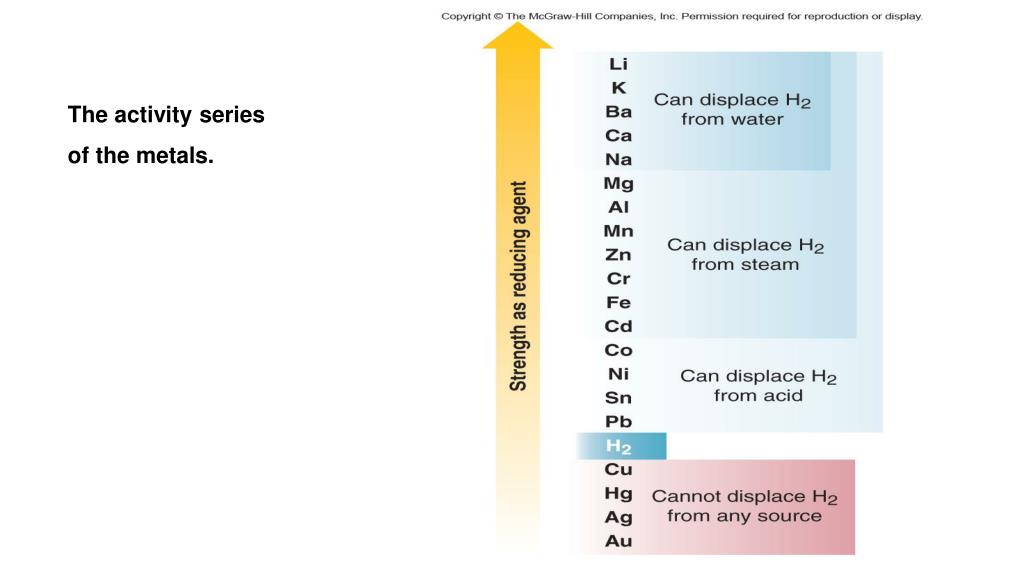 Copyright © The McGraw-Hill Companies, Inc. Permission required for reproduction or display.

The activity series of the metals.

Strength as reducing agent

Li
K
Ba
Ca
Na

Can displace $H_2$ from water

Mg
Al
Mn
Zn
Cr
Fe
Cd

Can displace $H_2$ from steam

Co
Ni
Sn
Pb

Can displace $H_2$ from acid

$H_2$

Cu
Hg
Ag
Au

Cannot displace $H_2$ from any source